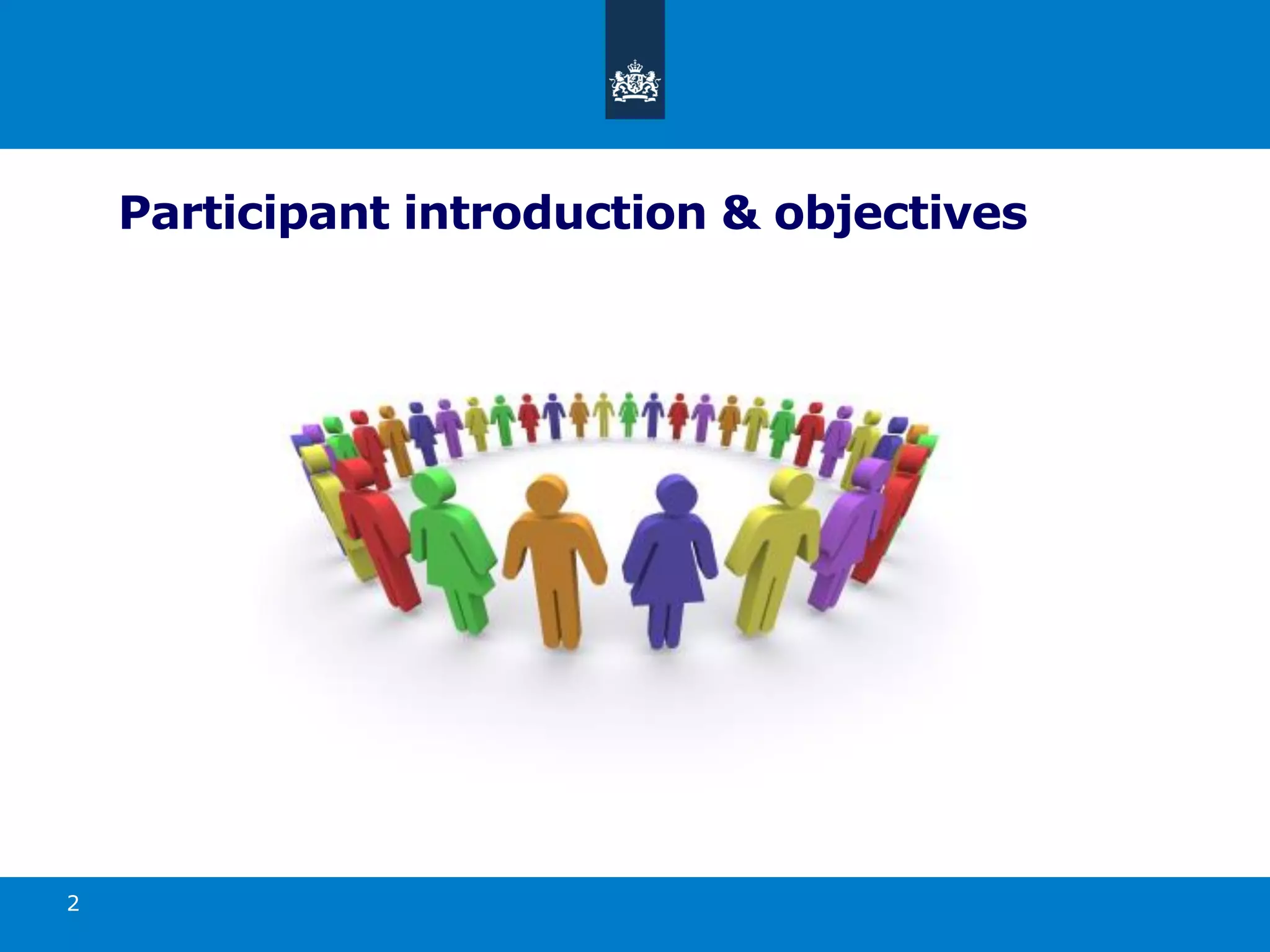 Participant introduction & objectives

2